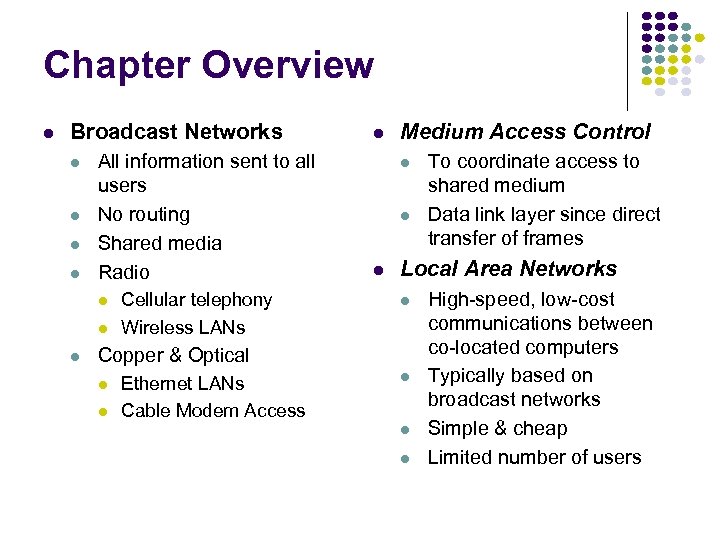 Chapter Overview

- Broadcast Networks
  - All information sent to all users
  - No routing
  - Shared media
  - Radio
    - Cellular telephony
    - Wireless LANs
  - Copper & Optical
    - Ethernet LANs
    - Cable Modem Access

- Medium Access Control
  - To coordinate access to shared medium
  - Data link layer since direct transfer of frames
- Local Area Networks
  - High-speed, low-cost communications between co-located computers
  - Typically based on broadcast networks
  - Simple & cheap
  - Limited number of users